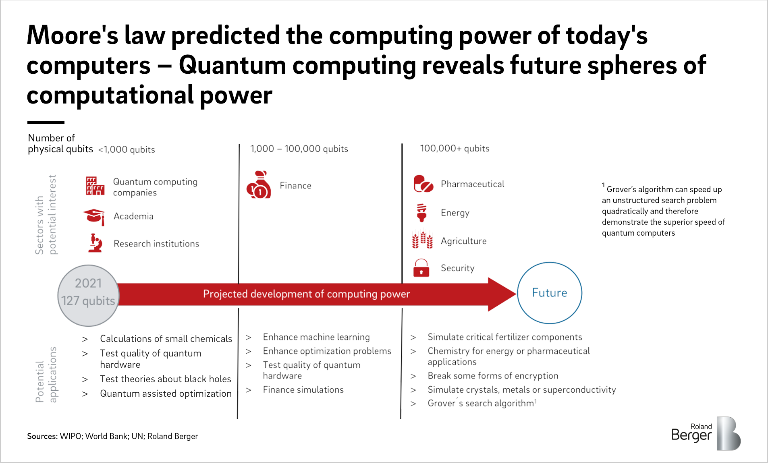 Moore's law predicted the computing power of today's computers – Quantum computing reveals future spheres of computational power

Number of physical qubits <1,000 qubits

1,000 – 100,000 qubits

100,000+ qubits

Sectors with potential interest

Quantum computing companies

Academia

Research institutions

Finance

Pharmaceutical

Energy

Agriculture

Security

$^1$ Grover's algorithm can speed up an unstructured search problem quadratically and therefore demonstrate the superior speed of quantum computers

2021
127 qubits

Projected development of computing power

Future

Potential applications

> Calculations of small chemicals
> Test quality of quantum hardware
> Test theories about black holes
> Quantum assisted optimization

> Enhance machine learning
> Enhance optimization problems
> Test quality of quantum hardware
> Finance simulations

> Simulate critical fertilizer components
> Chemistry for energy or pharmaceutical applications
> Break some forms of encryption
> Simulate crystals, metals or superconductivity
> Grover´s search algorithm$^1$

Sources: WIPO; World Bank; UN; Roland Berger

Roland Berger